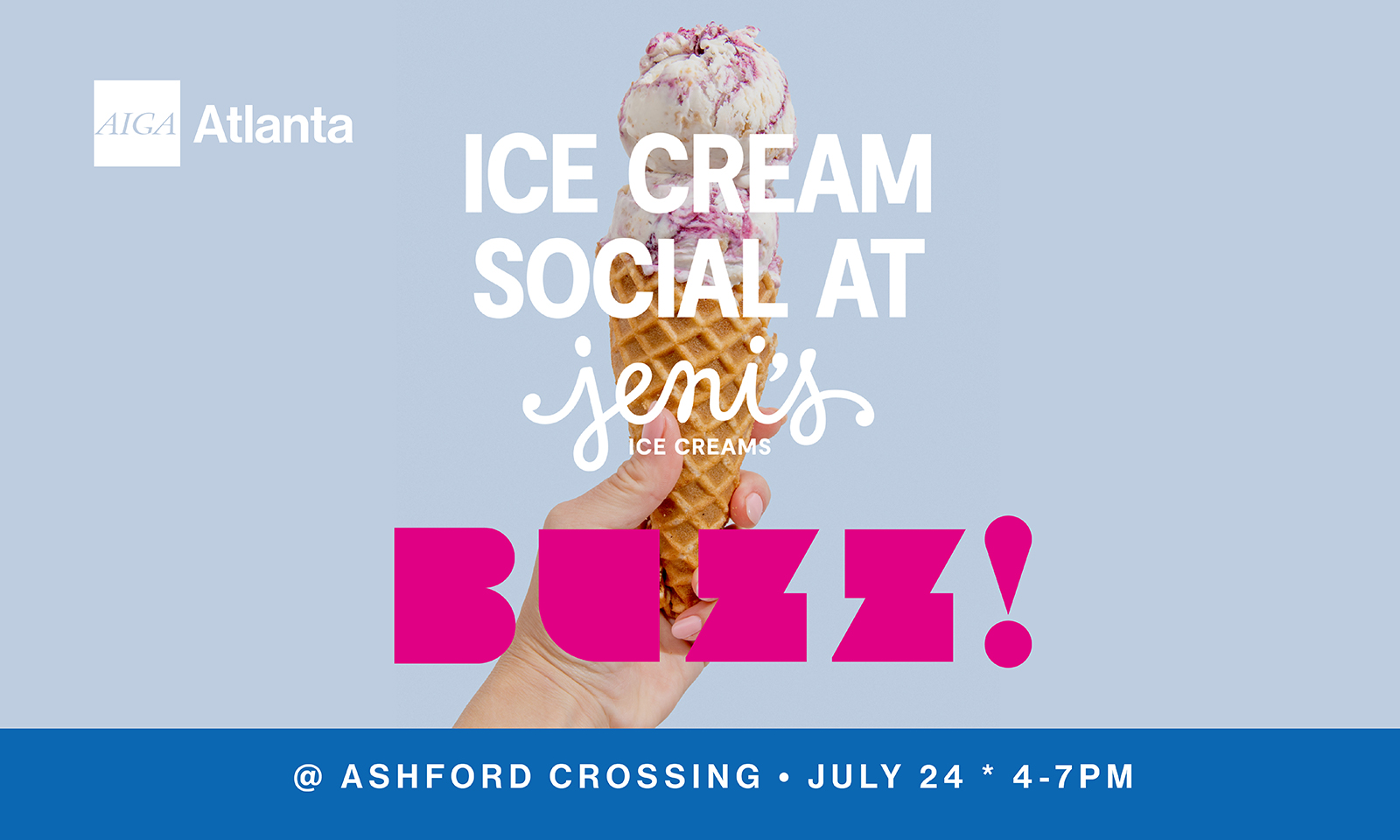 AIGA Atlanta

ICE CREAM SOCIAL AT

jeni's ICE CREAMS

BUZZ!

@ ASHFORD CROSSING • JULY 24 * 4-7PM